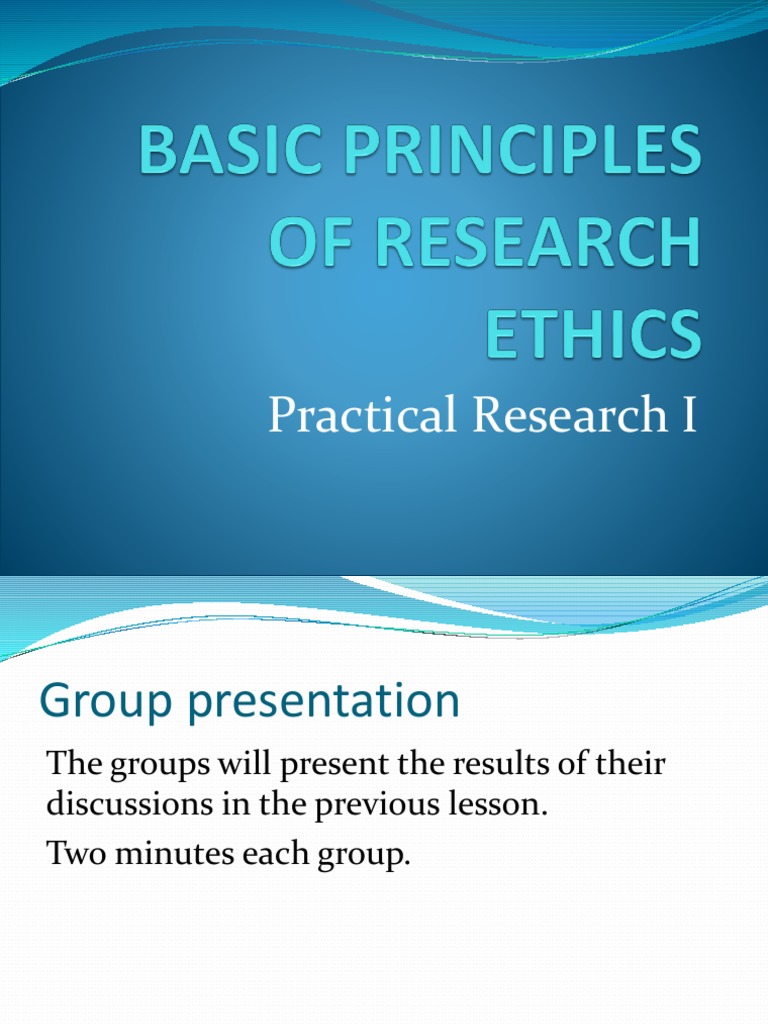 BASIC PRINCIPLES OF RESEARCH ETHICS

Practical Research I

Group presentation

The groups will present the results of their discussions in the previous lesson.

Two minutes each group.